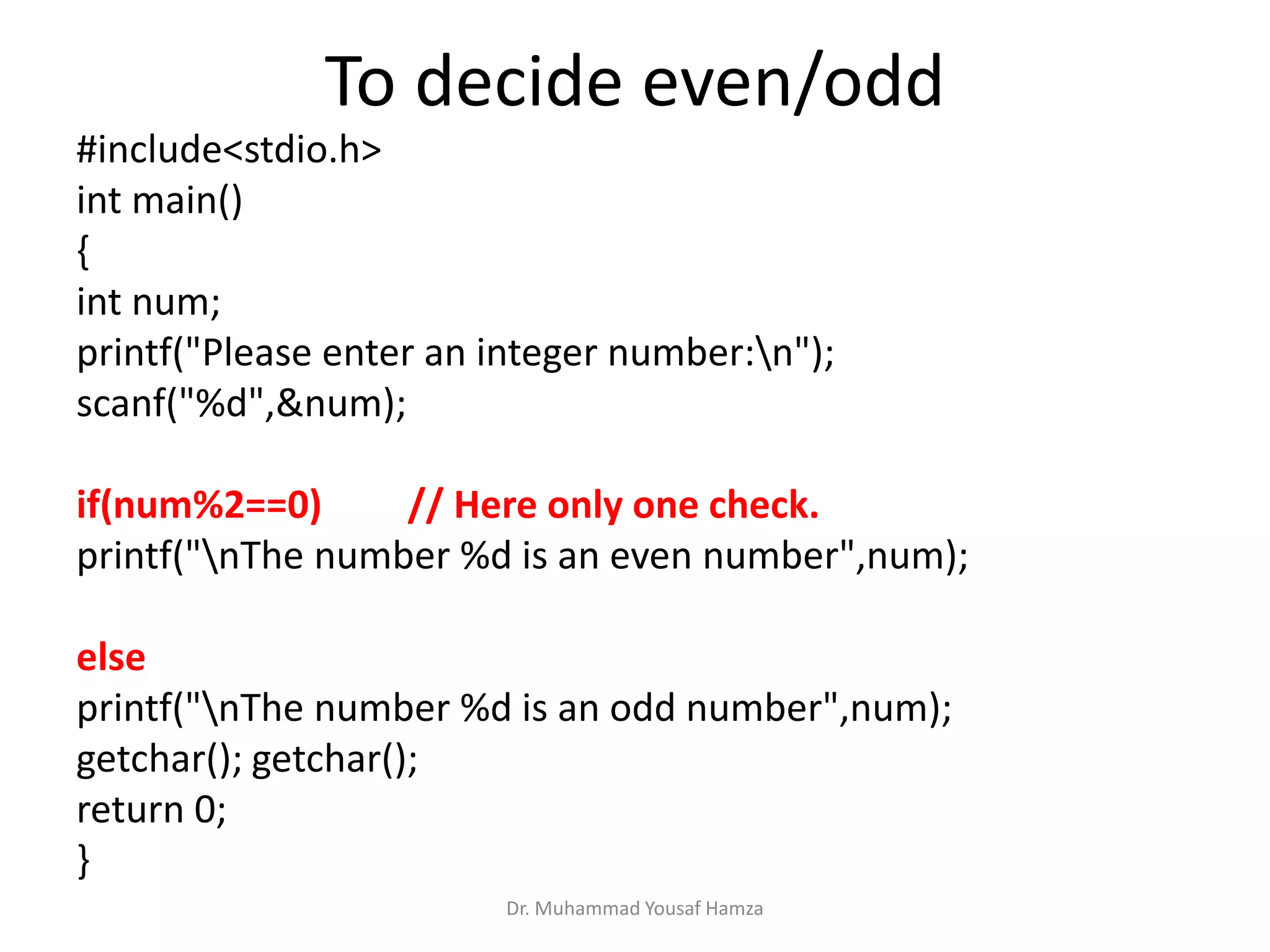 To decide even/odd

#include<stdio.h>
int main()
{
int num;
printf("Please enter an integer number:\n");
scanf("%d",&num);

if(num%2==0) // Here only one check.
printf("\nThe number %d is an even number",num);

else
printf("\nThe number %d is an odd number",num);
getchar(); getchar();
return 0;
}

Dr. Muhammad Yousaf Hamza